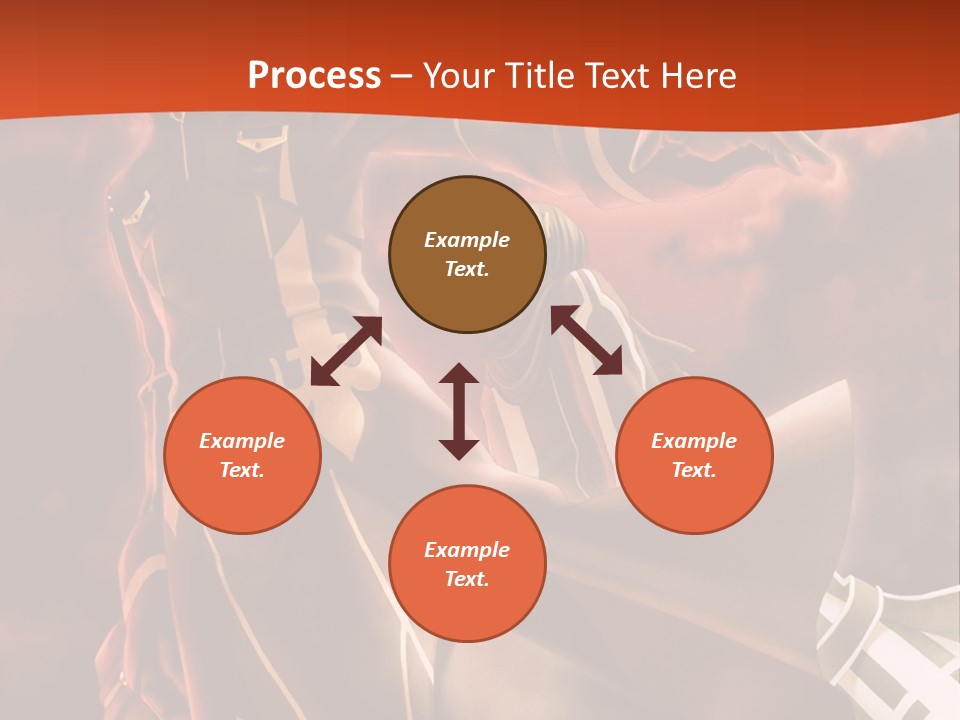 Process – Your Title Text Here

Example Text.

Example Text.

Example Text.

Example Text.